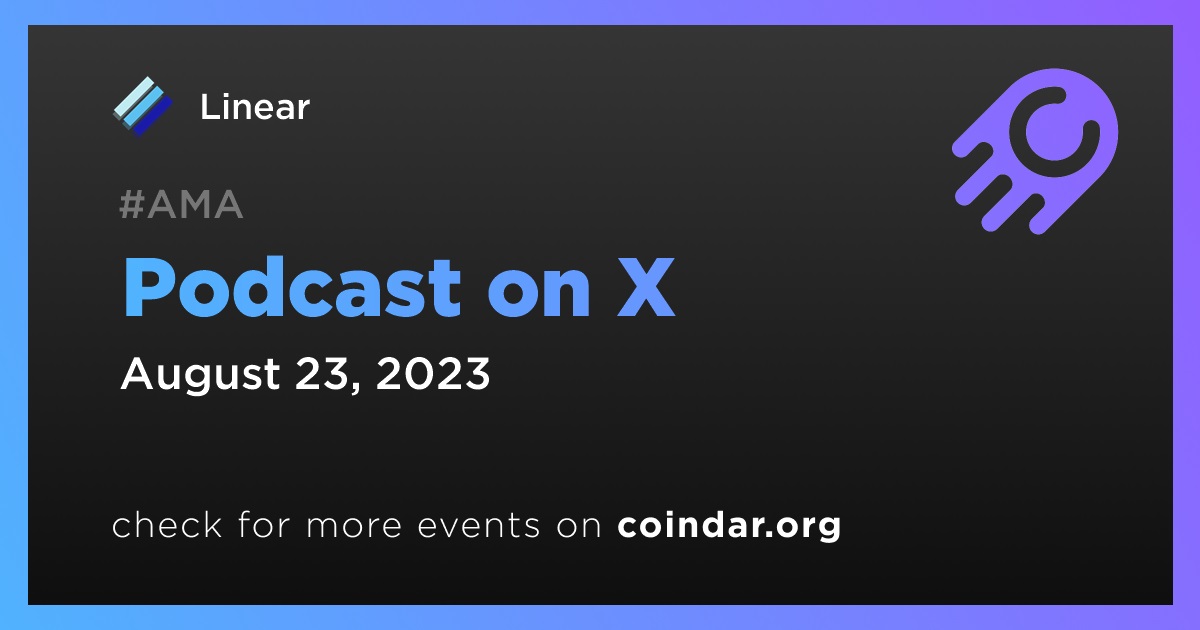 Linear

#AMA

Podcast on X

August 23, 2023

check for more events on coindar.org